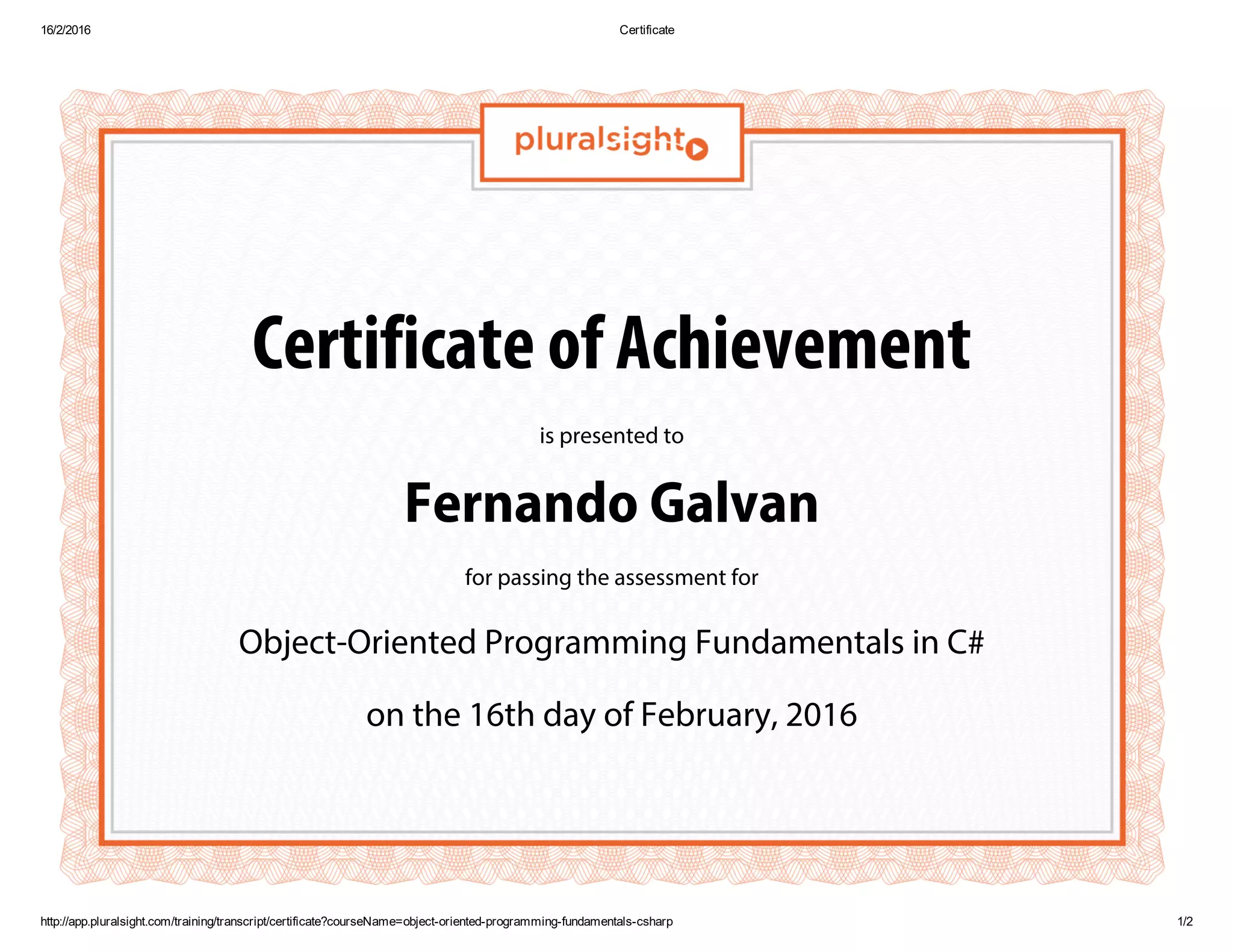 16/2/2016

Certificate

pluralsight

Certificate of Achievement

is presented to

Fernando Galvan

for passing the assessment for

Object-Oriented Programming Fundamentals in C#

on the 16th day of February, 2016

http://app.pluralsight.com/training/transcript/certificate?courseName=object-oriented-programming-fundamentals-csharp

1/2